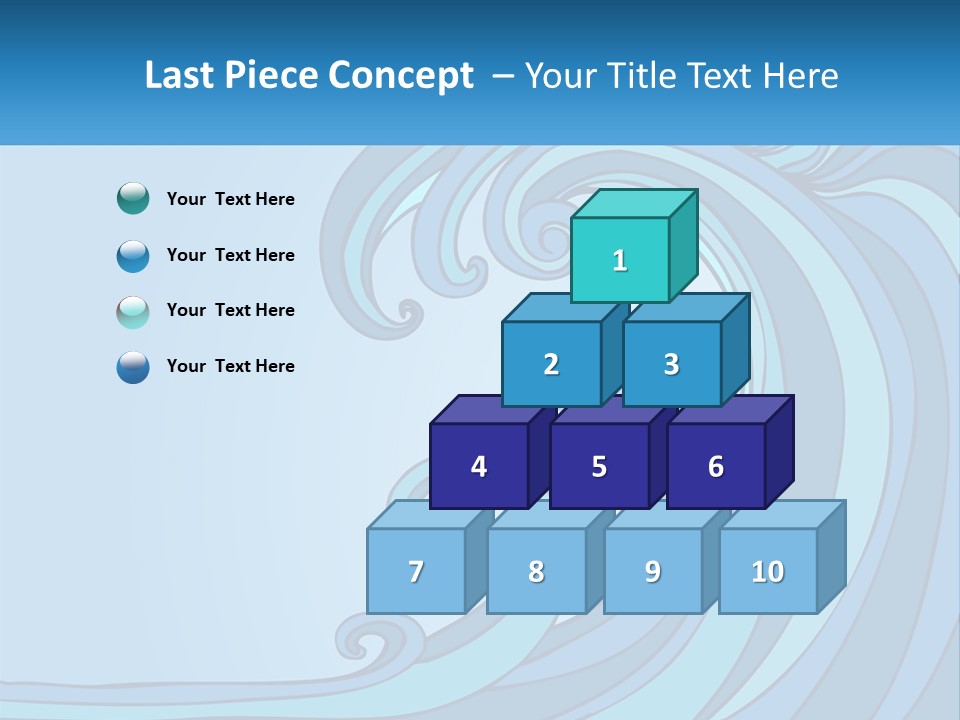 Last Piece Concept – Your Title Text Here

Your Text Here

Your Text Here

Your Text Here

Your Text Here

1

2 3

4 5 6

7 8 9 10